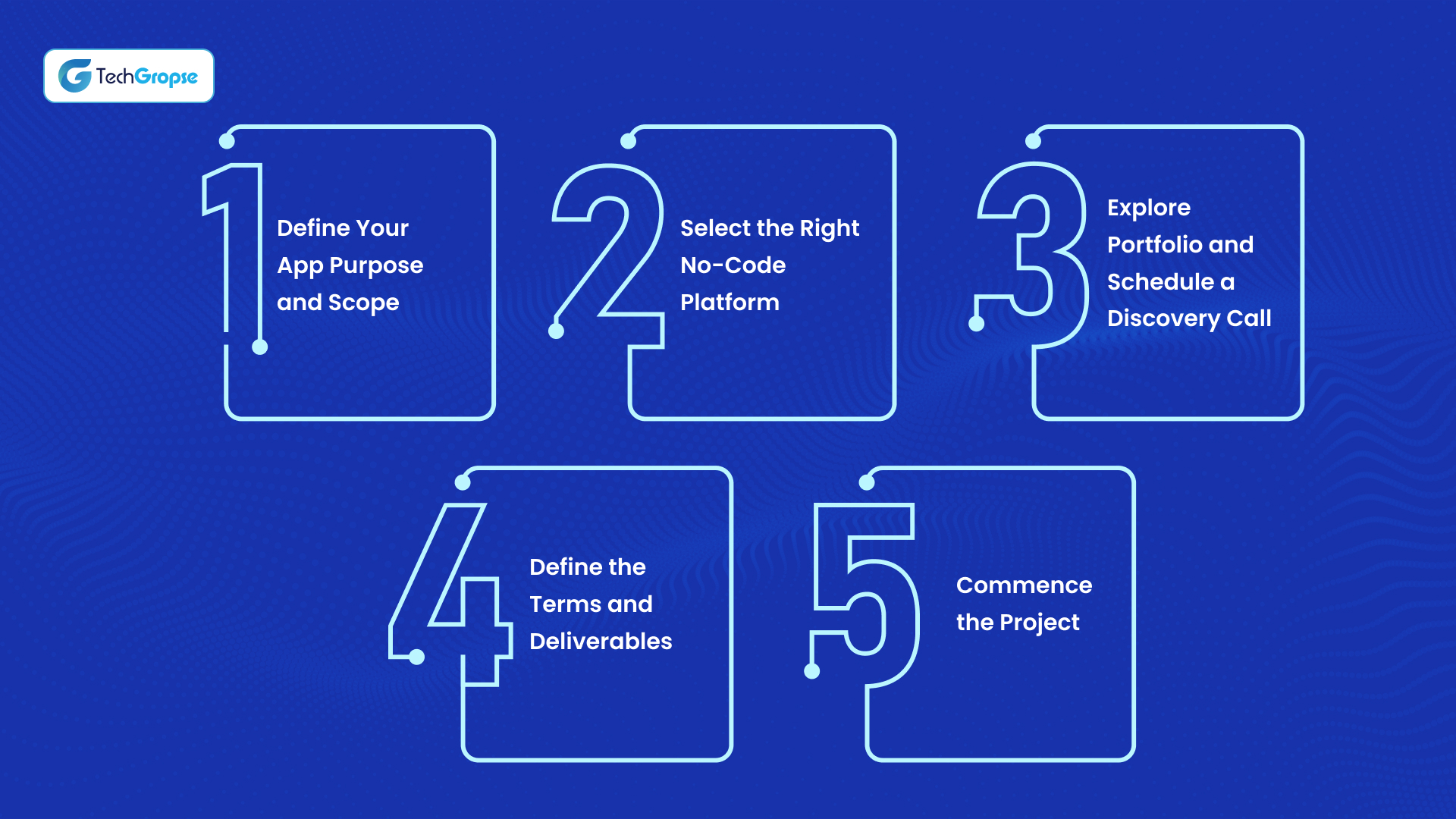 TechGropse

1 Define Your App Purpose and Scope

2 Select the Right No-Code Platform

3 Explore Portfolio and Schedule a Discovery Call

4 Define the Terms and Deliverables

5 Commence the Project